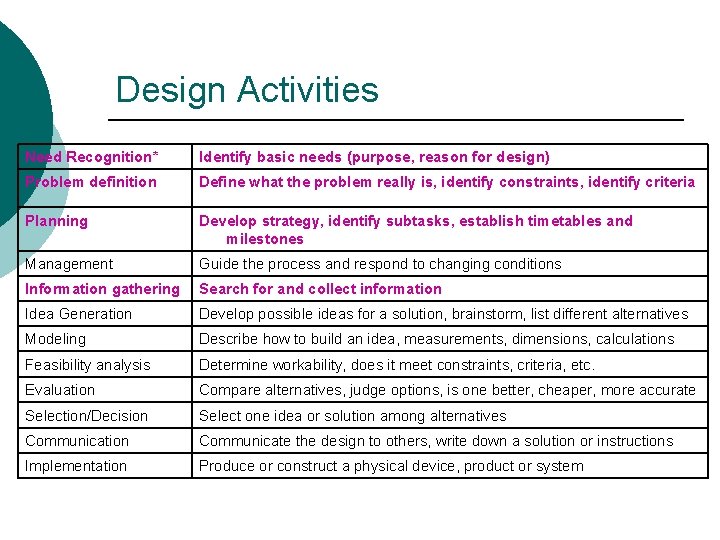 Design Activities

| Need Recognition* | Identify basic needs (purpose, reason for design) |
|---|---|
| Problem definition | Define what the problem really is, identify constraints, identify criteria |
| Planning | Develop strategy, identify subtasks, establish timetables and milestones |
| Management | Guide the process and respond to changing conditions |
| Information gathering | Search for and collect information |
| Idea Generation | Develop possible ideas for a solution, brainstorm, list different alternatives |
| Modeling | Describe how to build an idea, measurements, dimensions, calculations |
| Feasibility analysis | Determine workability, does it meet constraints, criteria, etc. |
| Evaluation | Compare alternatives, judge options, is one better, cheaper, more accurate |
| Selection/Decision | Select one idea or solution among alternatives |
| Communication | Communicate the design to others, write down a solution or instructions |
| Implementation | Produce or construct a physical device, product or system |